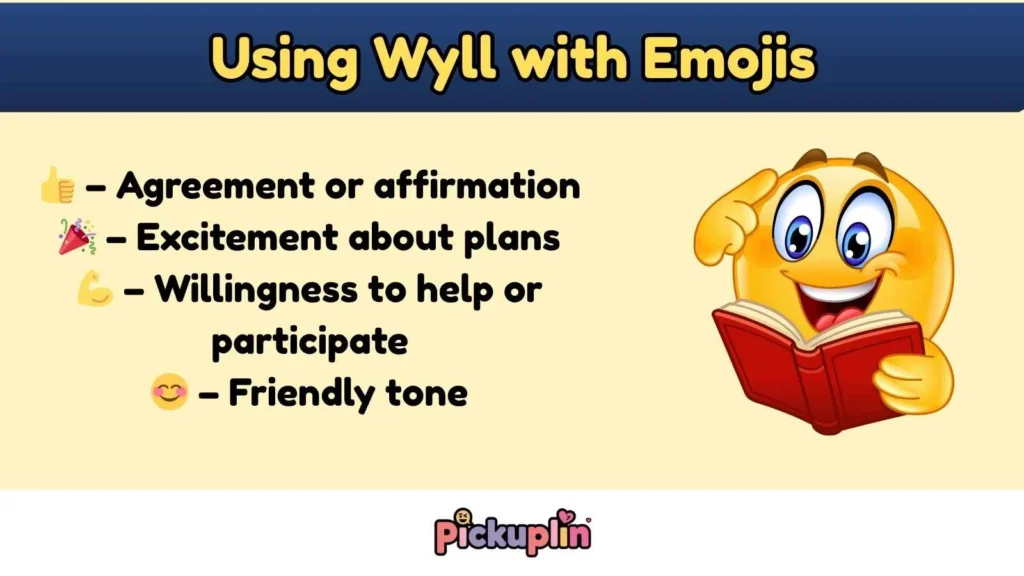 Using Wyll with Emojis

👍 – Agreement or affirmation
🎉 – Excitement about plans
💪 – Willingness to help or participate
😊 – Friendly tone

Pickuplin